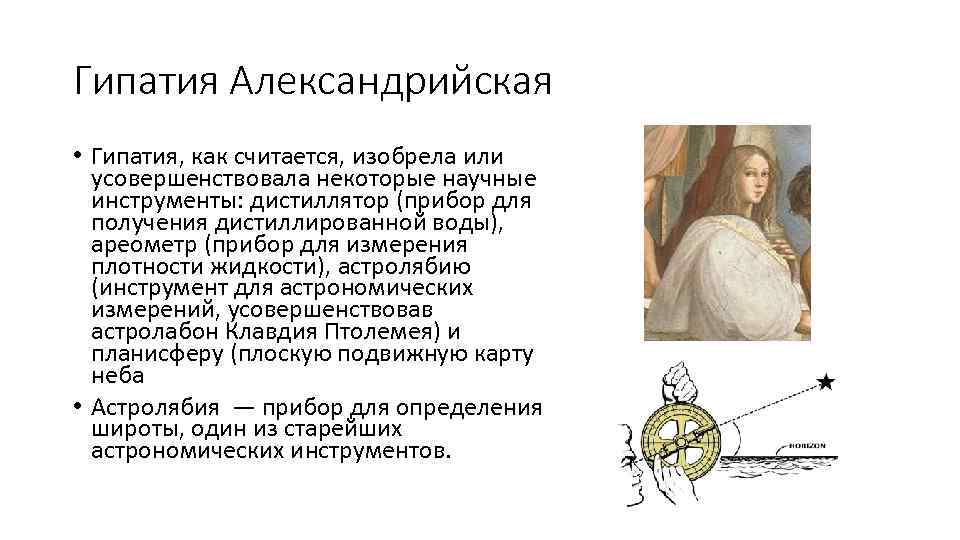 Гипатия Александрийская

• Гипатия, как считается, изобрела или усовершенствовала некоторые научные инструменты: дистиллятор (прибор для получения дистиллированной воды), ареометр (прибор для измерения плотности жидкости), астролябию (инструмент для астрономических измерений, усовершенствовав астролабон Клавдия Птолемея) и планисферу (плоскую подвижную карту неба

• Астролябия — прибор для определения широты, один из старейших астрономических инструментов.

HORIZON